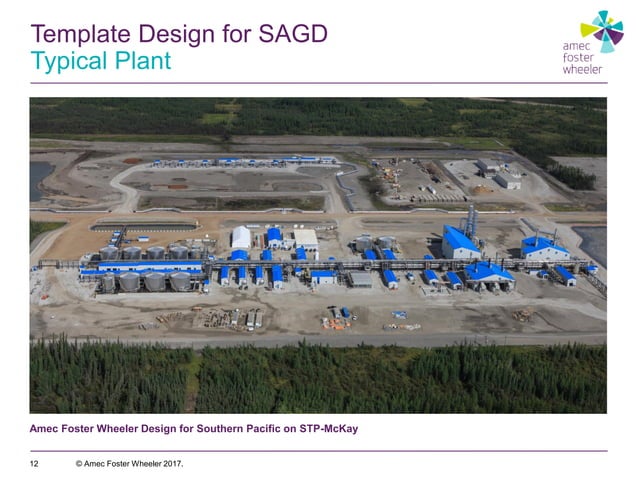 Template Design for SAGD
Typical Plant

amec foster wheeler

Amec Foster Wheeler Design for Southern Pacific on STP-McKay

12 © Amec Foster Wheeler 2017.